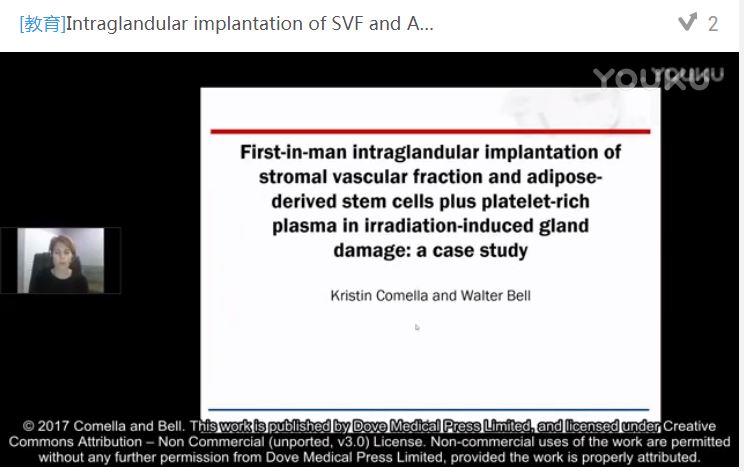 [教育]Intraglandular implantation of SVF and A...

2

YOUKU

First-in-man intraglandular implantation of stromal vascular fraction and adipose-derived stem cells plus platelet-rich plasma in irradiation-induced gland damage: a case study

Kristin Comella and Walter Bell

© 2017 Comella and Bell. This work is published by Dove Medical Press Limited, and licensed under Creative Commons Attribution – Non Commercial (unported, v3.0) License. Non-commercial uses of the work are permitted without any further permission from Dove Medical Press Limited, provided the work is properly attributed.